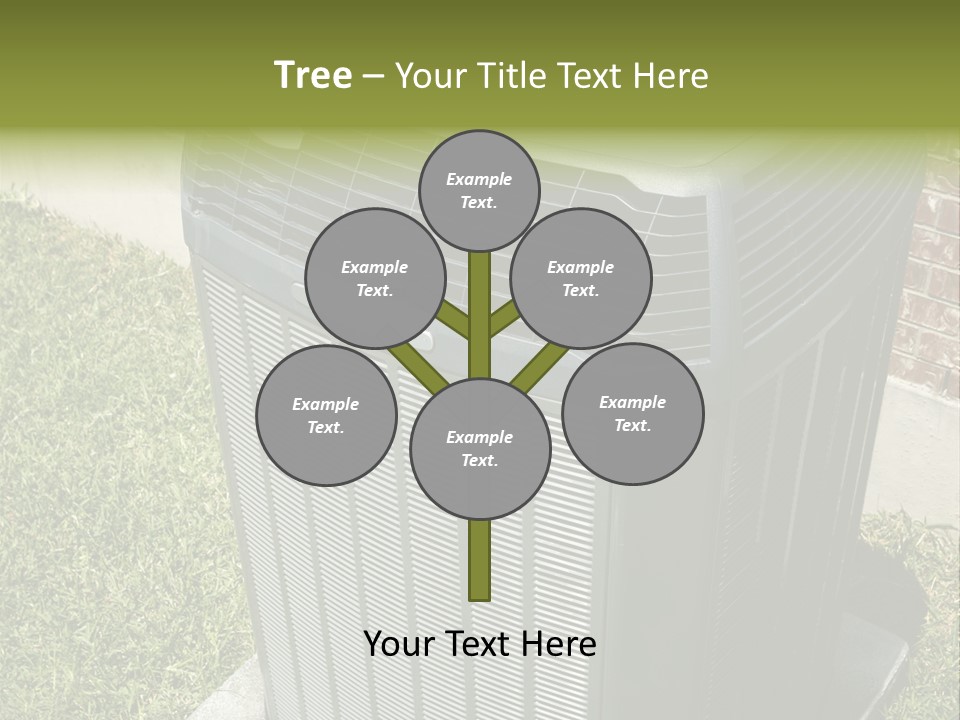 Tree – Your Title Text Here

Example Text.

Example Text.

Example Text.

Example Text.

Example Text.

Example Text.

Your Text Here